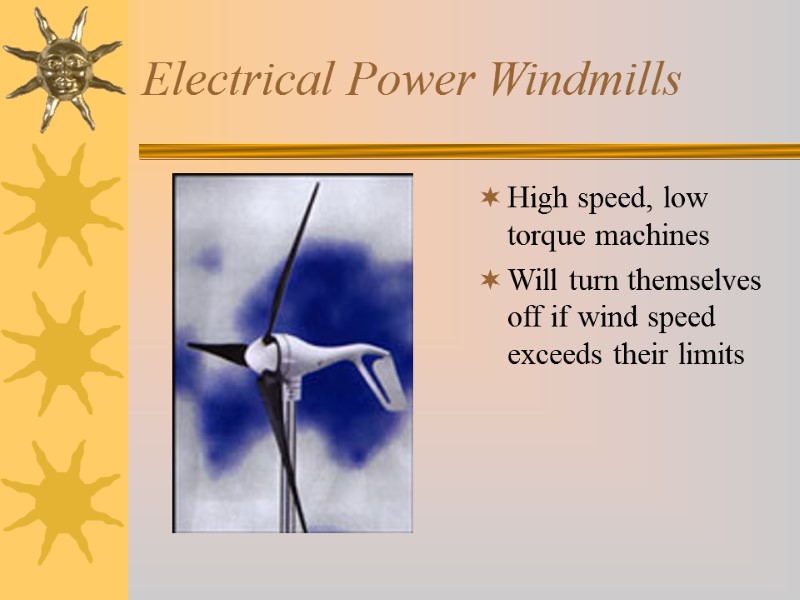 Electrical Power Windmills

High speed, low torque machines

Will turn themselves off if wind speed exceeds their limits